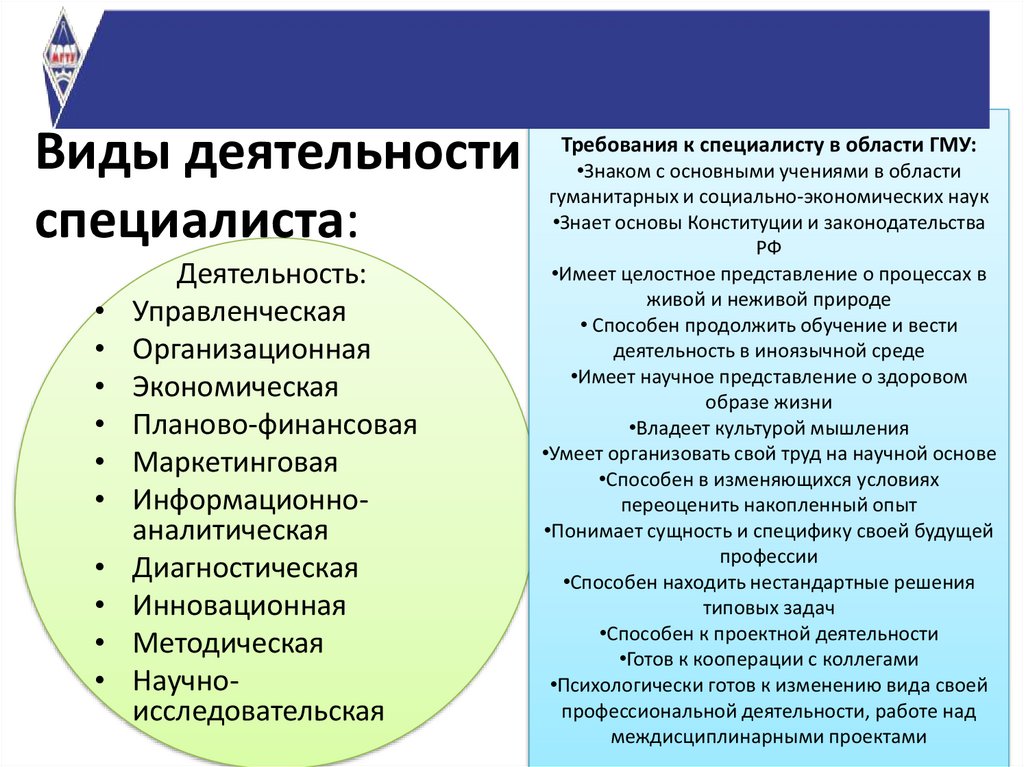 МГТУ

Виды деятельности специалиста:

Деятельность:
• Управленческая
• Организационная
• Экономическая
• Планово-финансовая
• Маркетинговая
• Информационно-аналитическая
• Диагностическая
• Инновационная
• Методическая
• Научно-исследовательская

Требования к специалисту в области ГМУ:
•Знаком с основными учениями в области гуманитарных и социально-экономических наук
•Знает основы Конституции и законодательства РФ
•Имеет целостное представление о процессах в живой и неживой природе
• Способен продолжить обучение и вести деятельность в иноязычной среде
•Имеет научное представление о здоровом образе жизни
•Владеет культурой мышления
•Умеет организовать свой труд на научной основе
•Способен в изменяющихся условиях переоценить накопленный опыт
•Понимает сущность и специфику своей будущей профессии
•Способен находить нестандартные решения типовых задач
•Способен к проектной деятельности
•Готов к кооперации с коллегами
•Психологически готов к изменению вида своей профессиональной деятельности, работе над междисциплинарными проектами